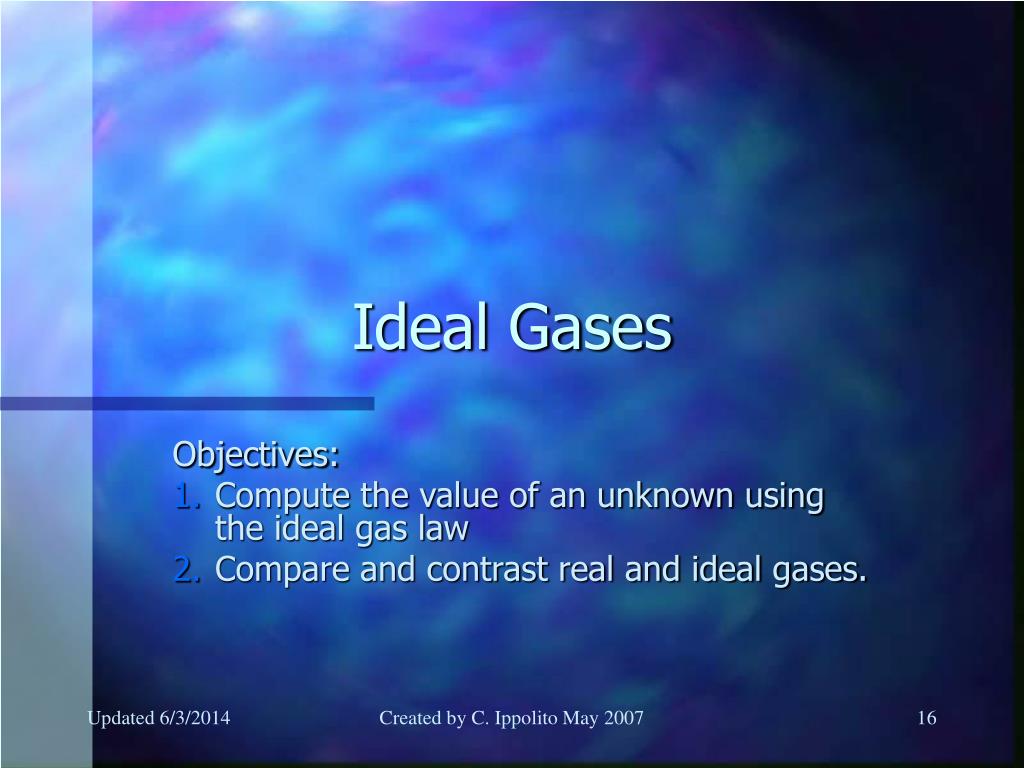 Ideal Gases

Objectives:
1. Compute the value of an unknown using the ideal gas law
2. Compare and contrast real and ideal gases.

Updated 6/3/2014
Created by C. Ippolito May 2007
16